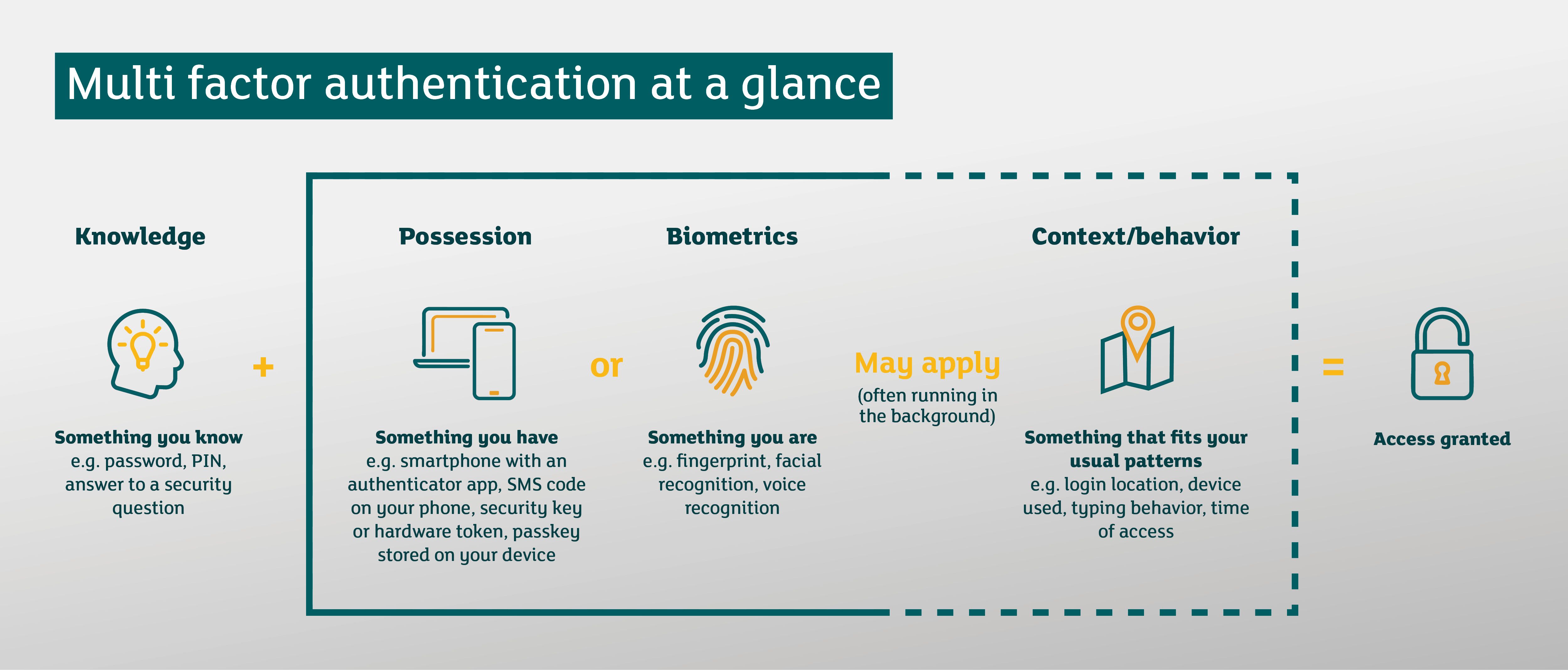 Multi factor authentication at a glance

Knowledge

Something you know
e.g. password, PIN, answer to a security question

+

Possession

Something you have
e.g. smartphone with an authenticator app, SMS code on your phone, security key or hardware token, passkey stored on your device

or

Biometrics

Something you are
e.g. fingerprint, facial recognition, voice recognition

May apply
(often running in the background)

Context/behavior

Something that fits your usual patterns
e.g. login location, device used, typing behavior, time of access

=

Access granted